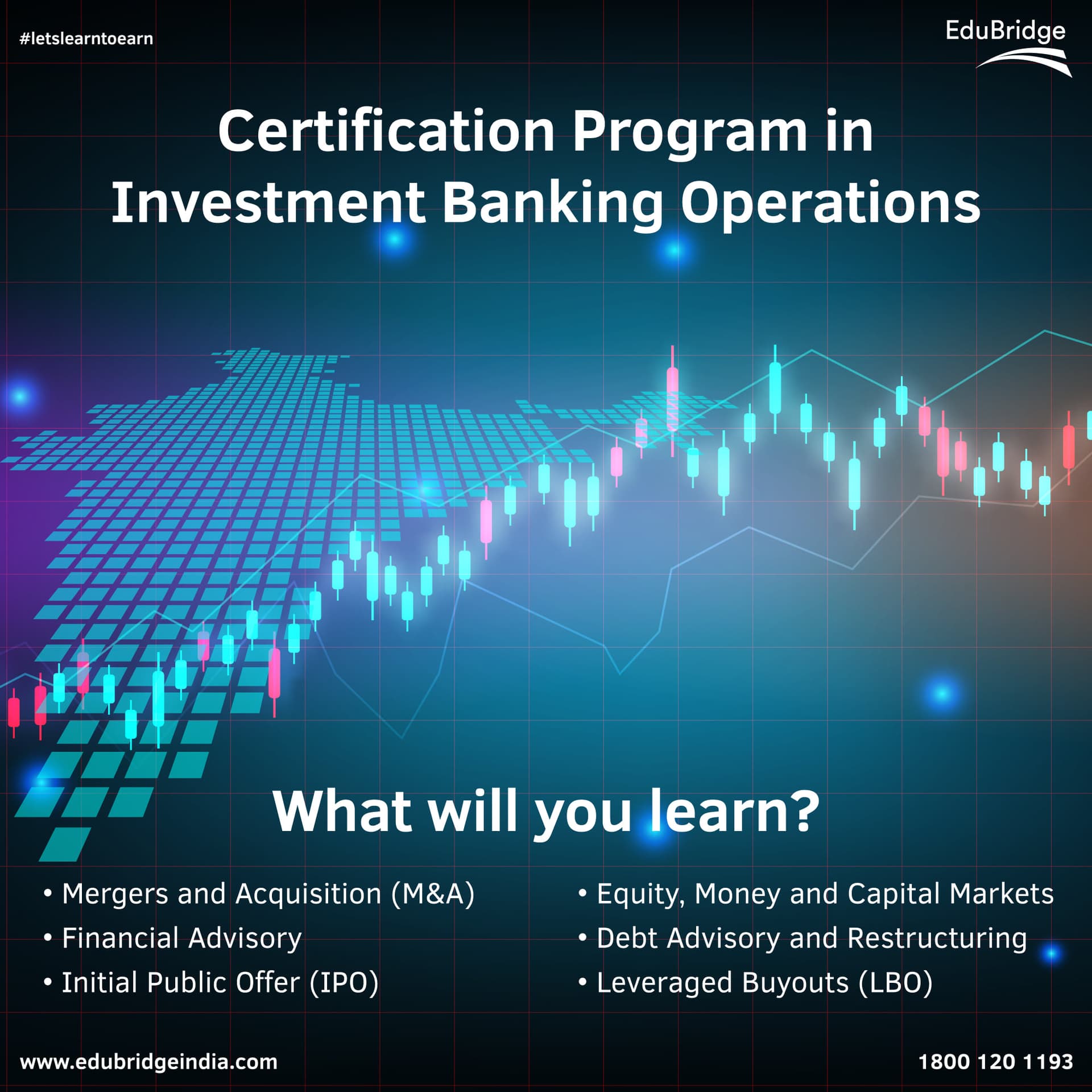 #letslearntoearn

EduBridge

Certification Program in Investment Banking Operations

What will you learn?

• Mergers and Acquisition (M&A)
• Financial Advisory
• Initial Public Offer (IPO)

• Equity, Money and Capital Markets
• Debt Advisory and Restructuring
• Leveraged Buyouts (LBO)

www.edubridgeindia.com

1800 120 1193